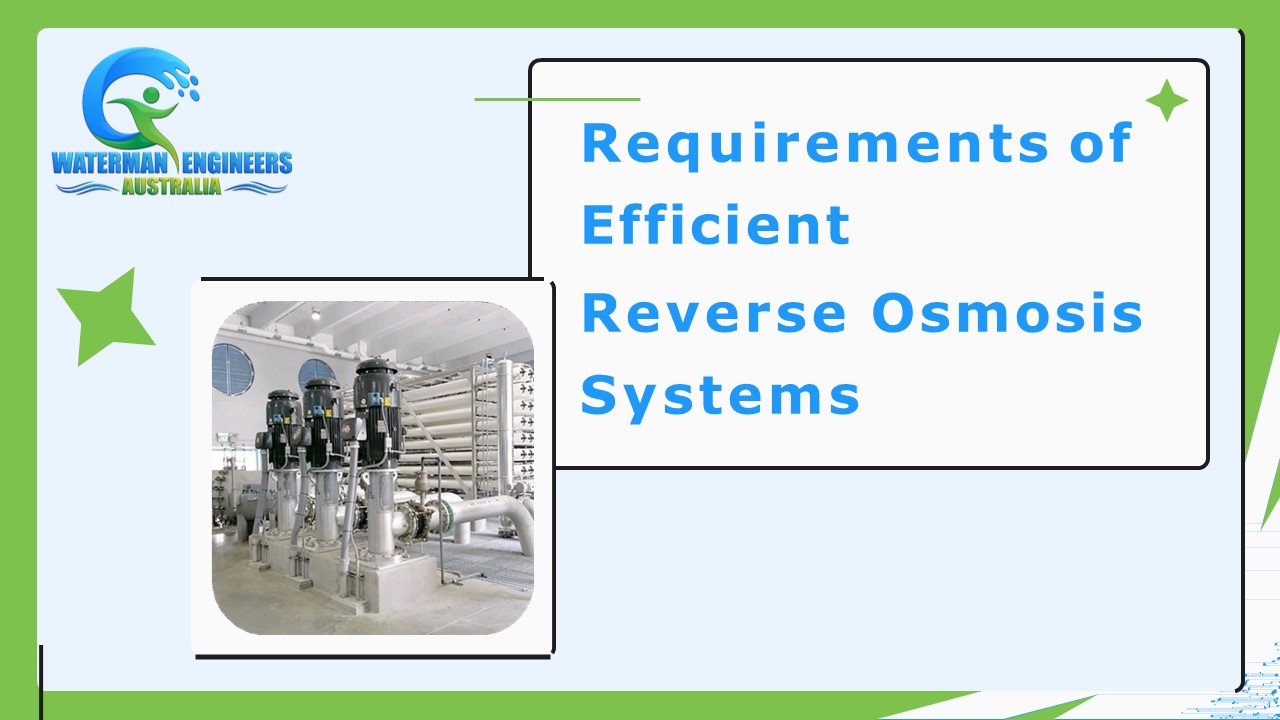 WATERMAN ENGINEERS
AUSTRALIA

Requirements of Efficient Reverse Osmosis Systems